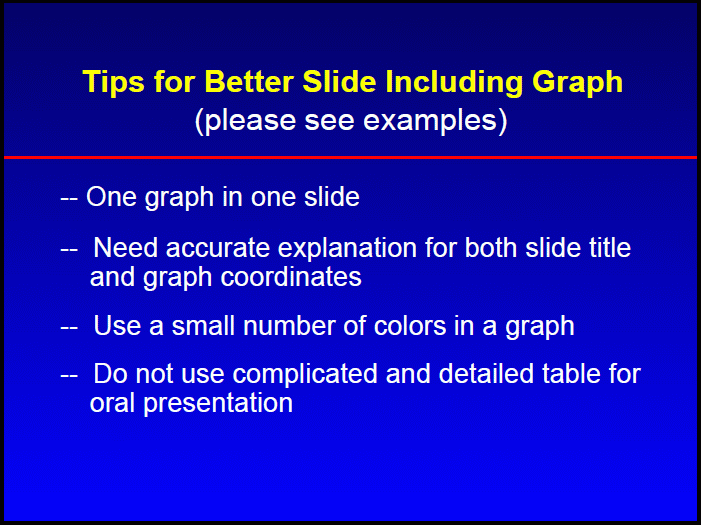 Tips for Better Slide Including Graph
(please see examples)

-- One graph in one slide

-- Need accurate explanation for both slide title and graph coordinates

-- Use a small number of colors in a graph

-- Do not use complicated and detailed table for oral presentation